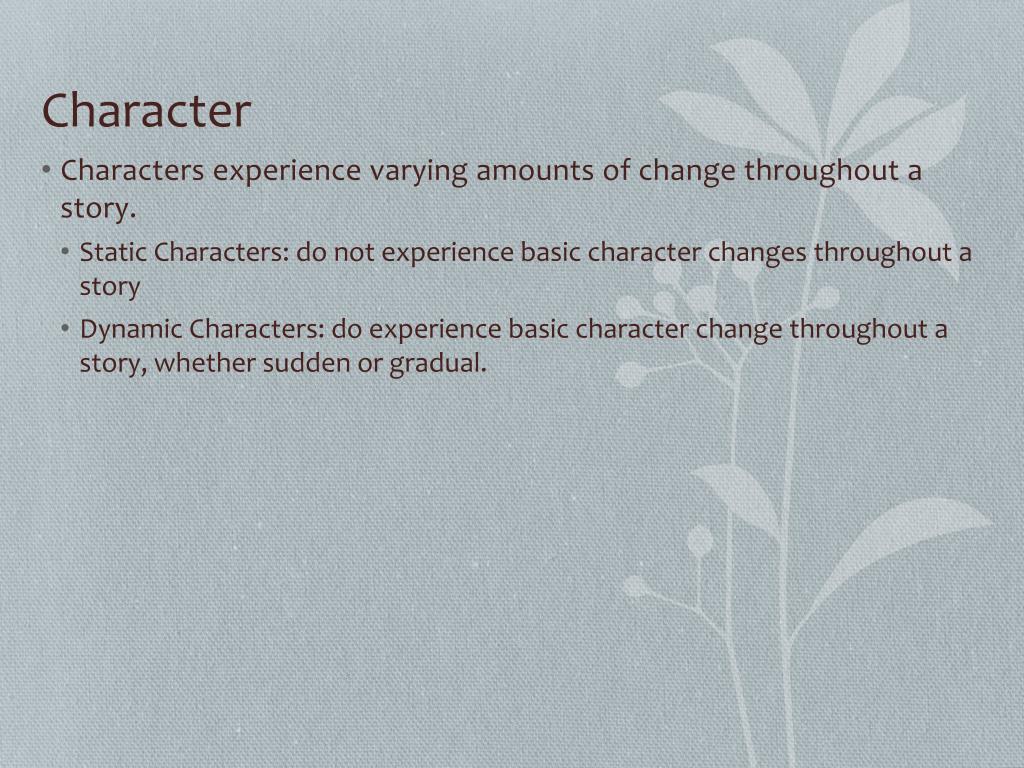 Character

• Characters experience varying amounts of change throughout a story.
  • Static Characters: do not experience basic character changes throughout a story
  • Dynamic Characters: do experience basic character change throughout a story, whether sudden or gradual.